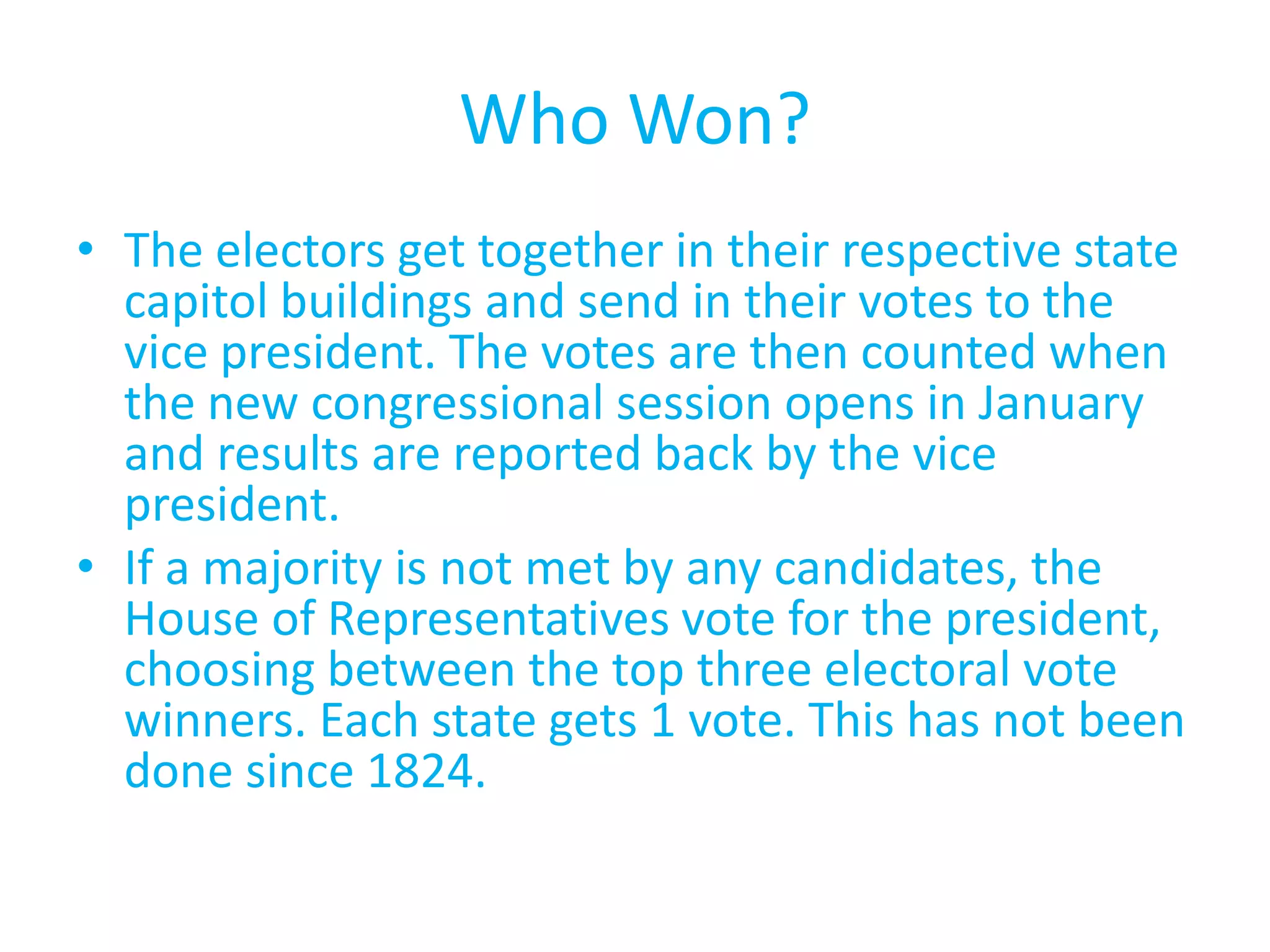 Who Won?

• The electors get together in their respective state capitol buildings and send in their votes to the vice president. The votes are then counted when the new congressional session opens in January and results are reported back by the vice president.

• If a majority is not met by any candidates, the House of Representatives vote for the president, choosing between the top three electoral vote winners. Each state gets 1 vote. This has not been done since 1824.